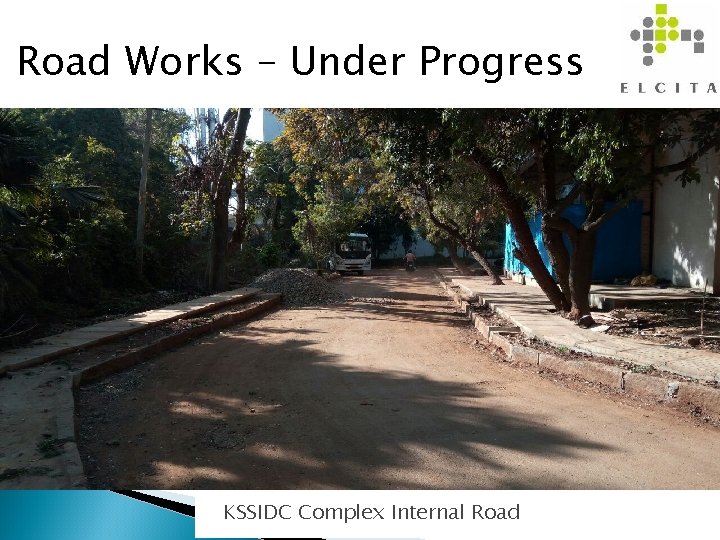 Road Works – Under Progress

ELCITA

KSSIDC Complex Internal Road